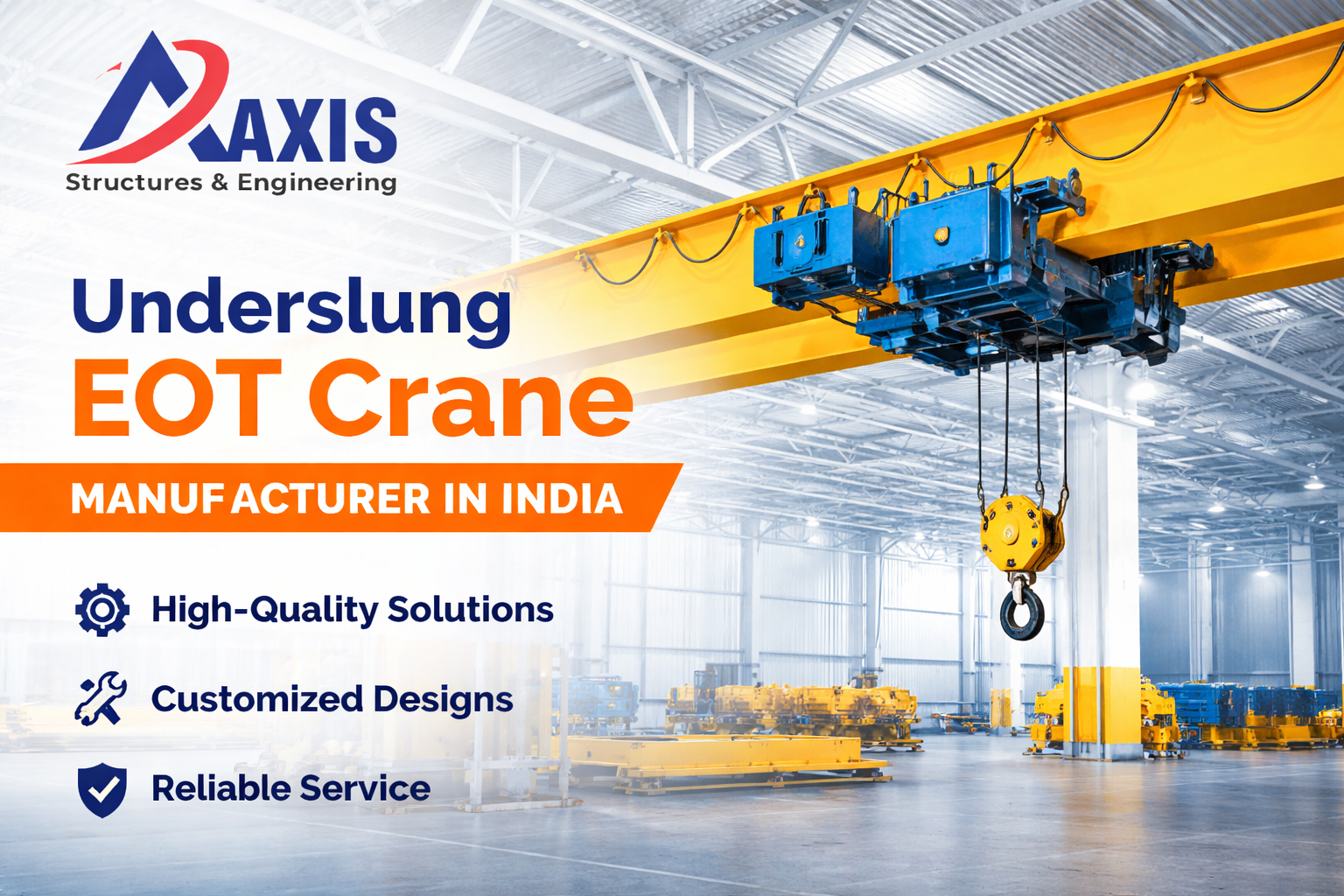 AXIS
Structures & Engineering

Underslung
EOT Crane

MANUFACTURER IN INDIA

High-Quality Solutions

Customized Designs

Reliable Service